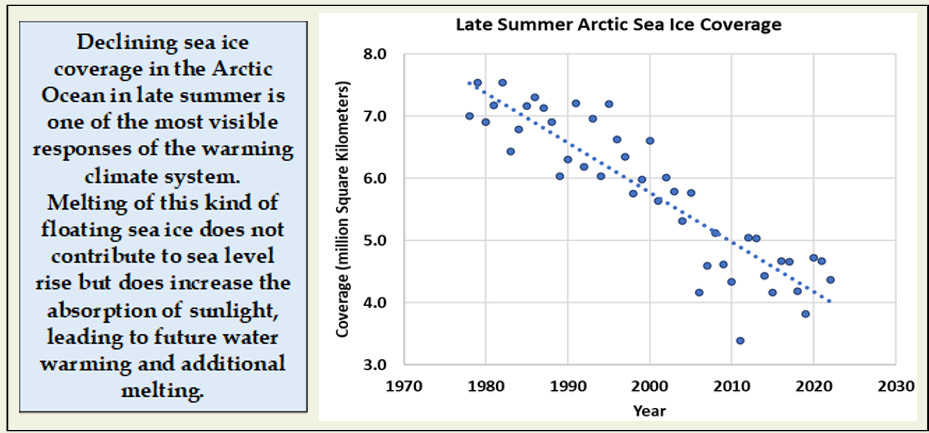 Declining sea ice coverage in the Arctic Ocean in late summer is one of the most visible responses of the warming climate system. Melting of this kind of floating sea ice does not contribute to sea level rise but does increase the absorption of sunlight, leading to future water warming and additional melting.

Late Summer Arctic Sea Ice Coverage

Coverage (million Square Kilometers)

8.0
7.0
6.0
5.0
4.0
3.0

1970 1980 1990 2000 2010 2020 2030

Year